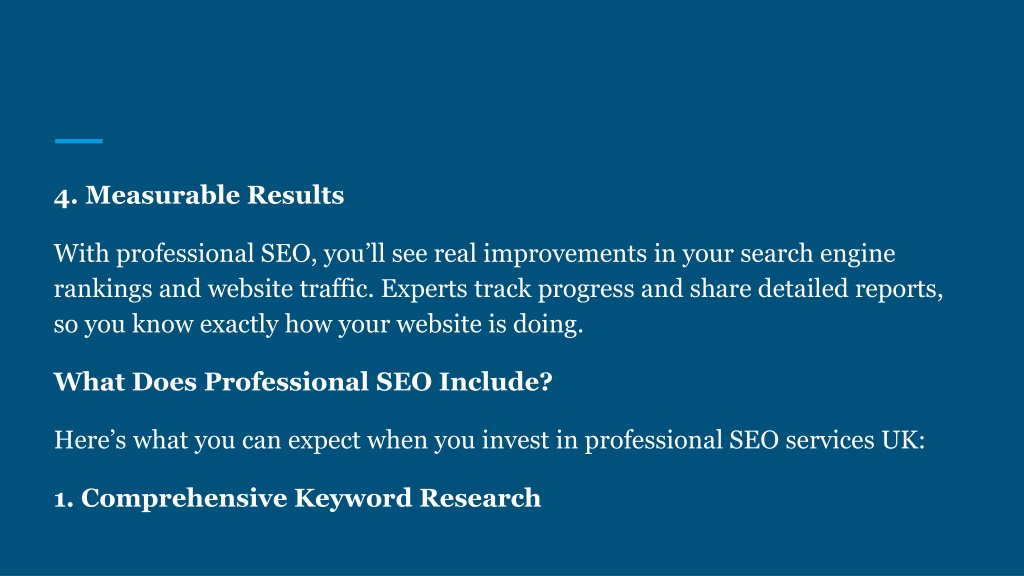 4. Measurable Results

With professional SEO, you’ll see real improvements in your search engine rankings and website traffic. Experts track progress and share detailed reports, so you know exactly how your website is doing.

What Does Professional SEO Include?

Here’s what you can expect when you invest in professional SEO services UK:

1. Comprehensive Keyword Research